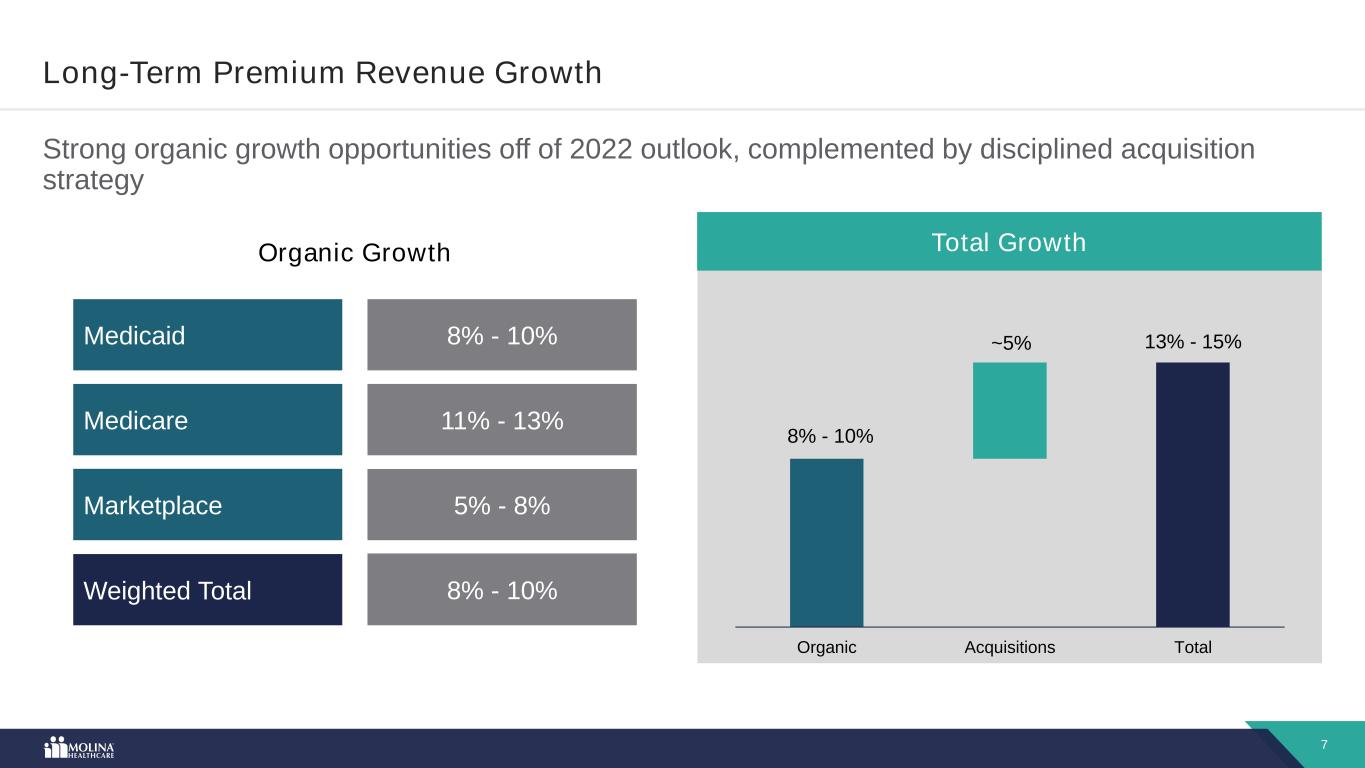 Long-Term Premium Revenue Growth

Strong organic growth opportunities off of 2022 outlook, complemented by disciplined acquisition strategy

Organic Growth

| Medicaid | 8% - 10% |
|---|---|
| Medicare | 11% - 13% |
| Marketplace | 5% - 8% |
| Weighted Total | 8% - 10% |

Total Growth

8% - 10%
~5%
13% - 15%

Organic
Acquisitions
Total

MOLINA HEALTHCARE

7